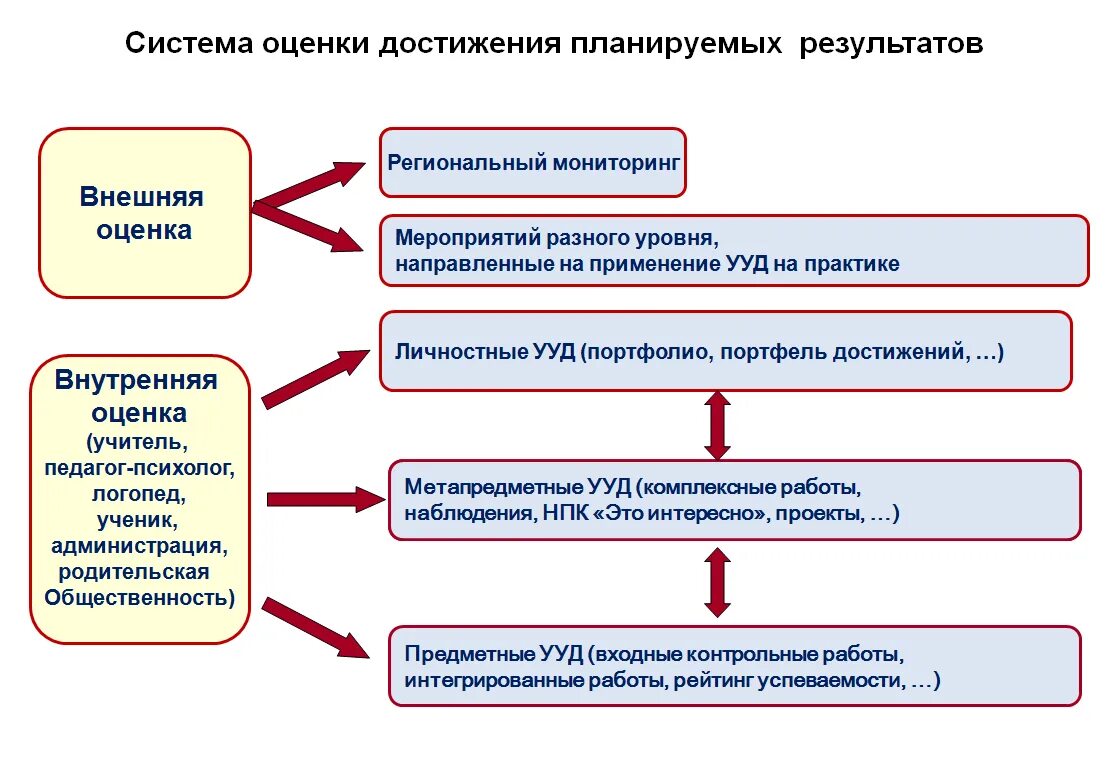 Система оценки достижения планируемых результатов

Внешняя оценка

Региональный мониторинг

Мероприятий разного уровня, направленные на применение УУД на практике

Внутренняя оценка (учитель, педагог-психолог, логопед, ученик, администрация, родительская Общественность)

Личностные УУД (портфолио, портфель достижений, …)

Метапредметные УУД (комплексные работы, наблюдения, НПК «Это интересно», проекты, …)

Предметные УУД (входные контрольные работы, интегрированные работы, рейтинг успеваемости, …)